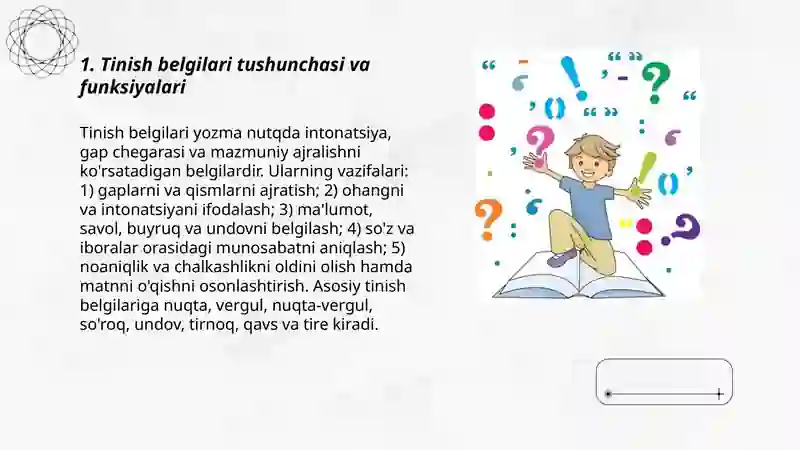 1. Tinish belgilari tushunchasi va funksiyalari

Tinish belgilari yozma nutqda intonatsiya, gap chegarasi va mazmuniy ajralishni ko'rsatadigan belgilardir. Ularning vazifalari: 1) gaplarni va qismlarni ajratish; 2) ohangni va intonatsiyani ifodalash; 3) ma'lumot, savol, buyruq va undovni belgilash; 4) so'z va iboralar orasidagi munosabatni aniqlash; 5) noaniqlik va chalkashlikni oldini olish hamda matnni o'qishni osonlashtirish. Asosiy tinish belgilariga nuqta, vergul, nuqta-vergul, so'roq, undov, tirnoq, qavs va tire kiradi.